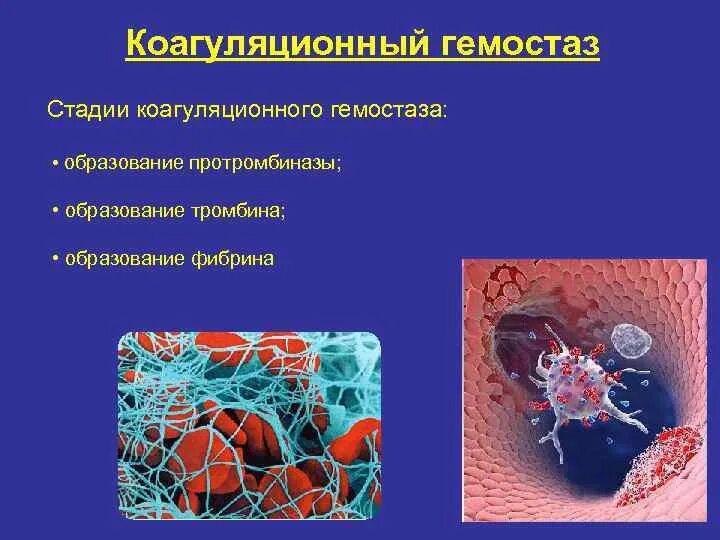 Коагуляционный гемостаз

Стадии коагуляционного гемостаза:

• образование протромбиназы;

• образование тромбина;

• образование фибрина